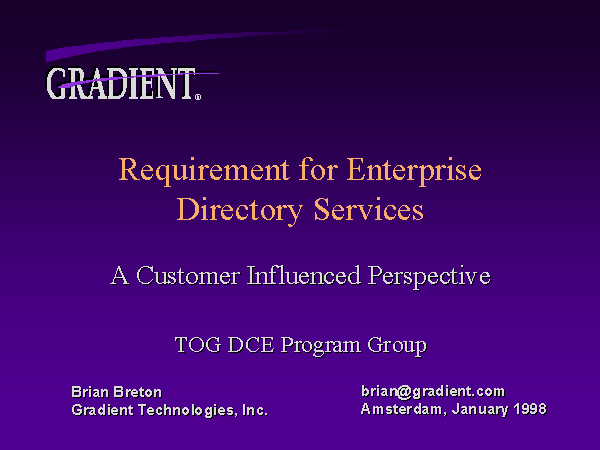 GRADIENT®

Requirement for Enterprise Directory Services

A Customer Influenced Perspective

TOG DCE Program Group

Brian Breton
Gradient Technologies, Inc.

brian@gradient.com
Amsterdam, January 1998